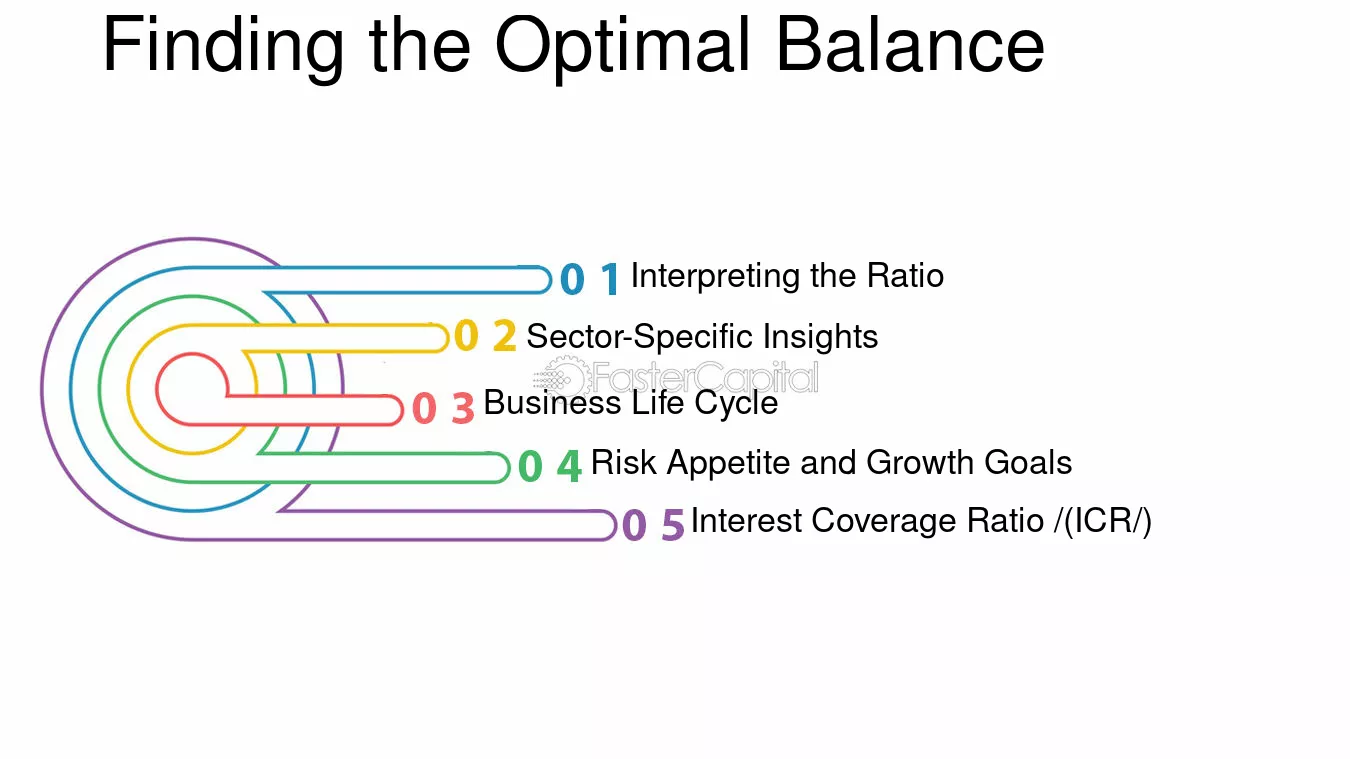 Finding the Optimal Balance

0 1 Interpreting the Ratio

0 2 Sector-Specific Insights

FasterCapital

0 3 Business Life Cycle

0 4 Risk Appetite and Growth Goals

0 5 Interest Coverage Ratio /(ICR/)